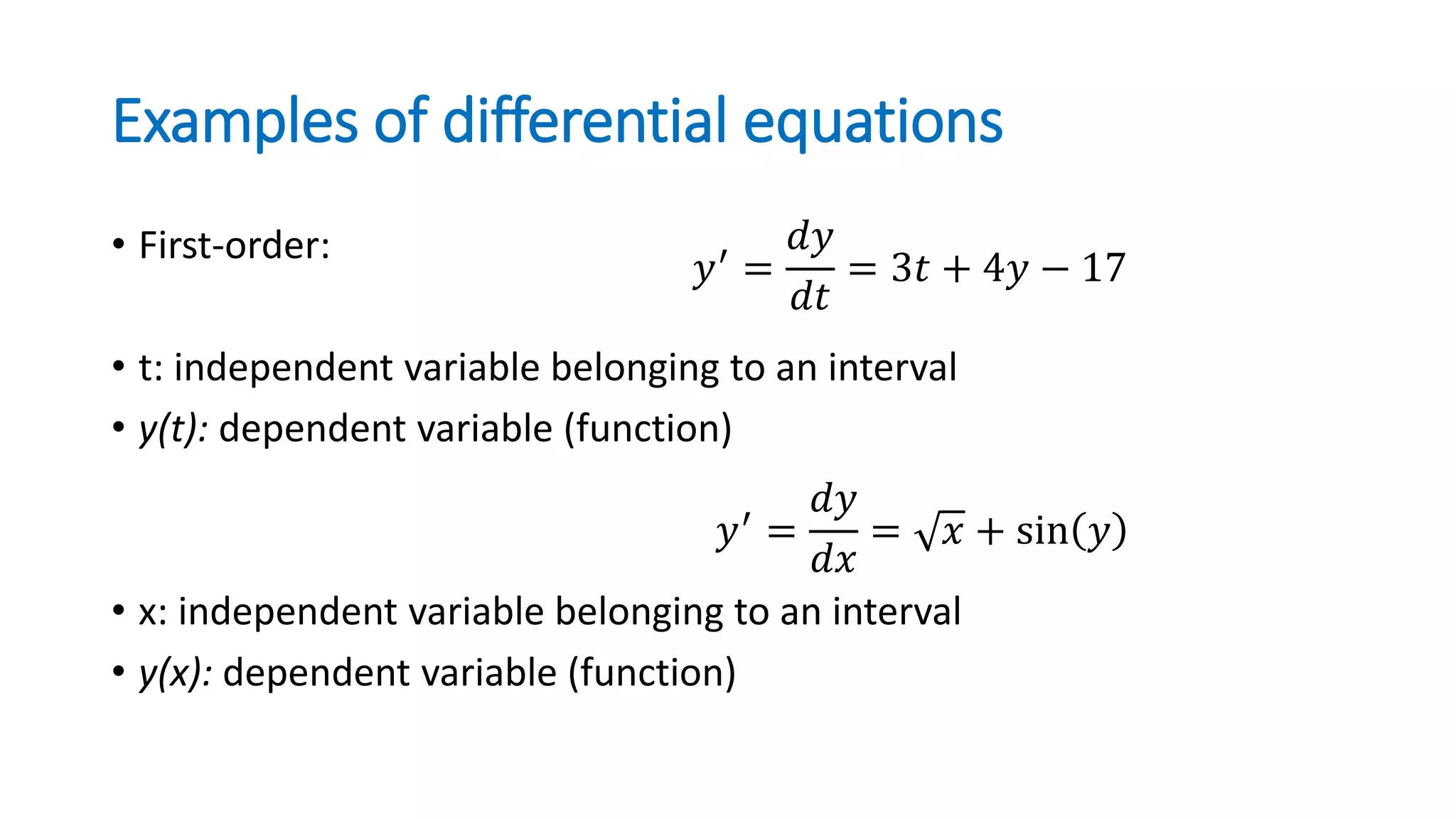 Examples of differential equations

• First-order:

$y' = \frac{dy}{dt} = 3t + 4y - 17$

• t: independent variable belonging to an interval
• y(t): dependent variable (function)

$y' = \frac{dy}{dx} = \sqrt{x} + \sin(y)$

• x: independent variable belonging to an interval
• y(x): dependent variable (function)